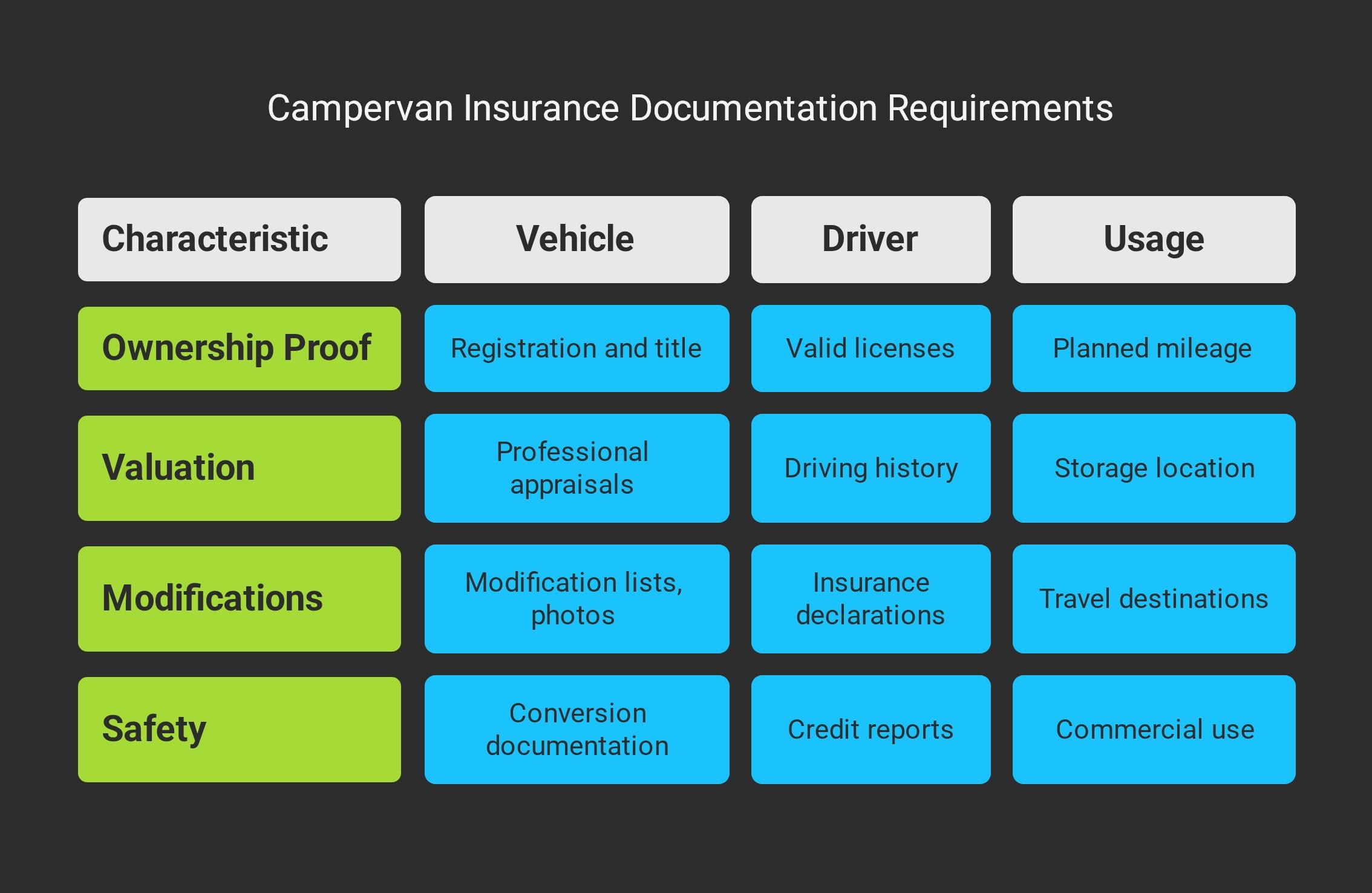 Campervan Insurance Documentation Requirements

| Characteristic | Vehicle | Driver | Usage |
|---|---|---|---|
| Ownership Proof | Registration and title | Valid licenses | Planned mileage |
| Valuation | Professional appraisals | Driving history | Storage location |
| Modifications | Modification lists, photos | Insurance declarations | Travel destinations |
| Safety | Conversion documentation | Credit reports | Commercial use |